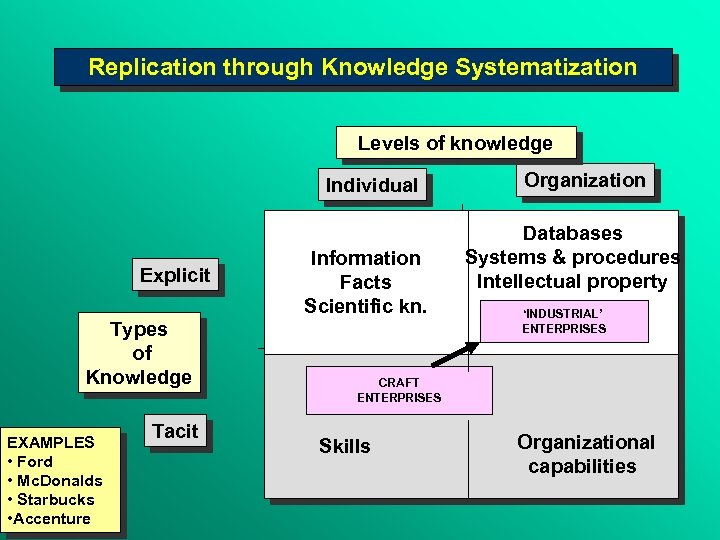 Replication through Knowledge Systematization

Levels of knowledge

Individual

Organization

Explicit

Types of Knowledge

Tacit

Information
Facts
Scientific kn.

Databases
Systems & procedures
Intellectual property

'INDUSTRIAL' ENTERPRISES

CRAFT ENTERPRISES

Skills

Organizational capabilities

EXAMPLES
• Ford
• McDonalds
• Starbucks
•Accenture